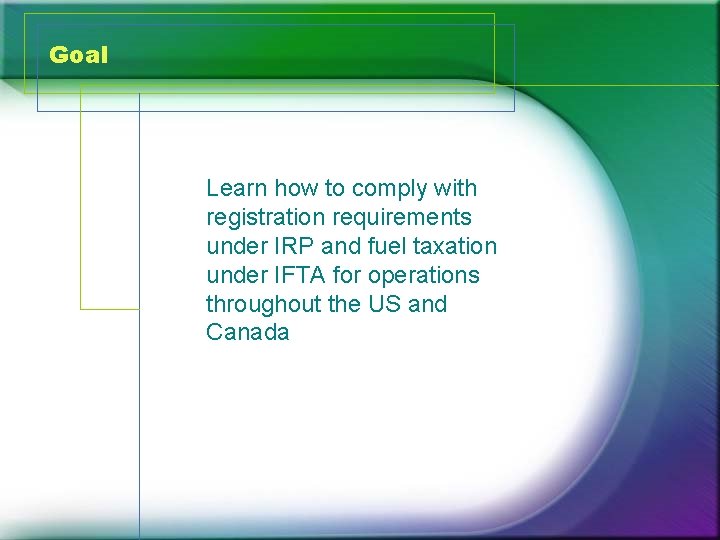 Goal

Learn how to comply with registration requirements under IRP and fuel taxation under IFTA for operations throughout the US and Canada